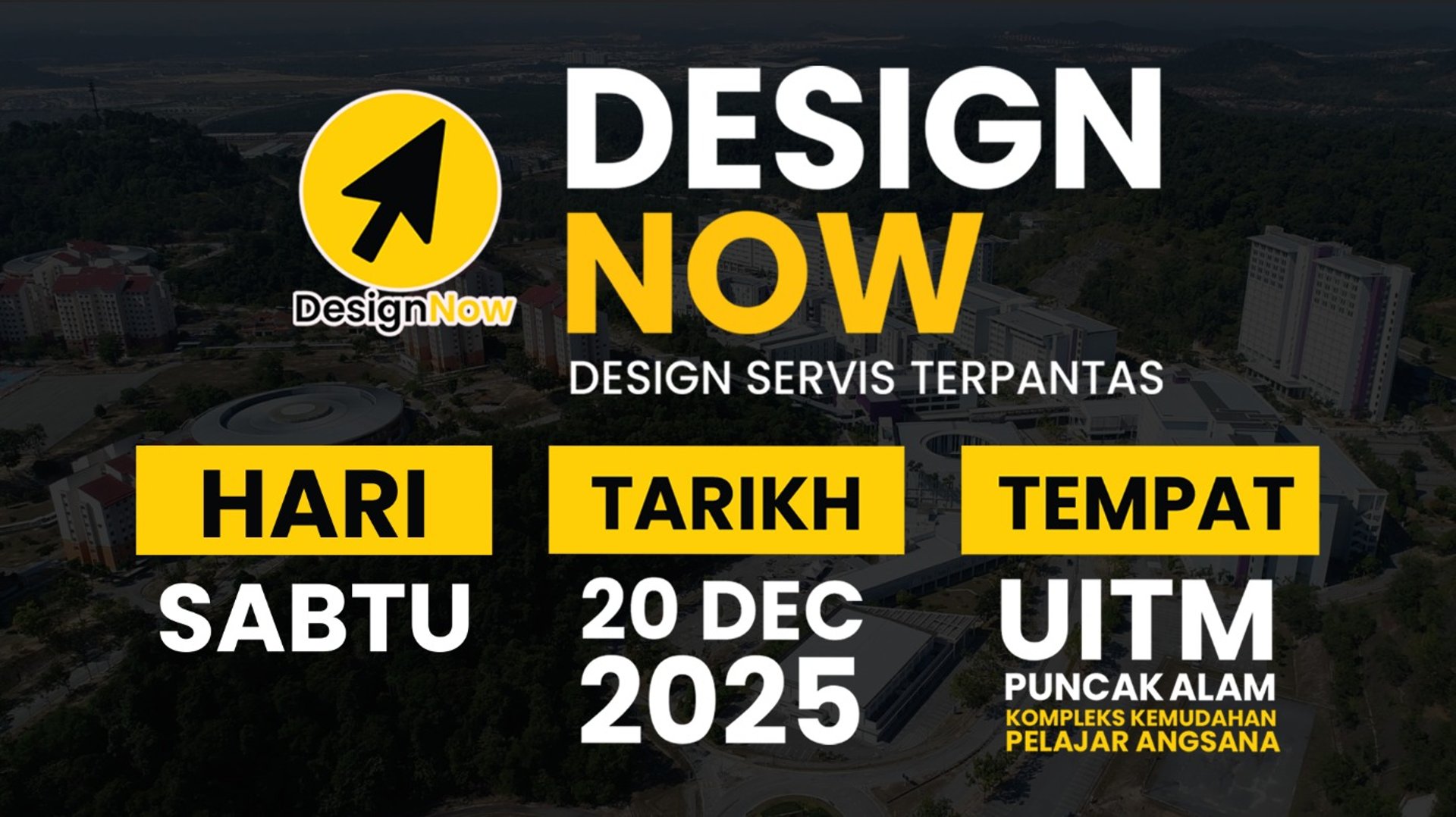 DesignNow

DESIGN NOW

DESIGN SERVIS TERPANTAS

HARI

SABTU

TARIKH

20 DEC 2025

TEMPAT

UITM

PUNCAK ALAM

KOMPLEKS KEMUDAHAN PELAJAR ANGSANA